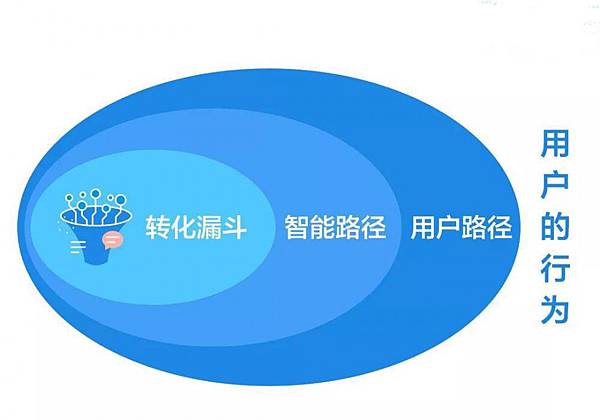 转化漏斗

智能路径

用户路径

用户的行为